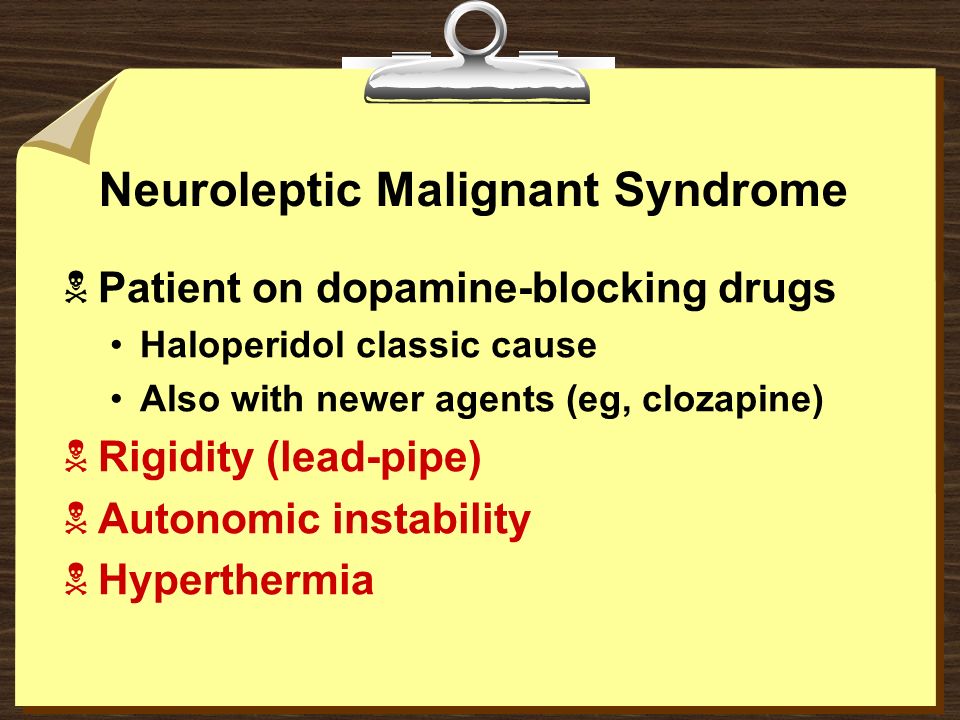 Neuroleptic Malignant Syndrome

Patient on dopamine-blocking drugs
• Haloperidol classic cause
• Also with newer agents (eg, clozapine)

Rigidity (lead-pipe)

Autonomic instability

Hyperthermia